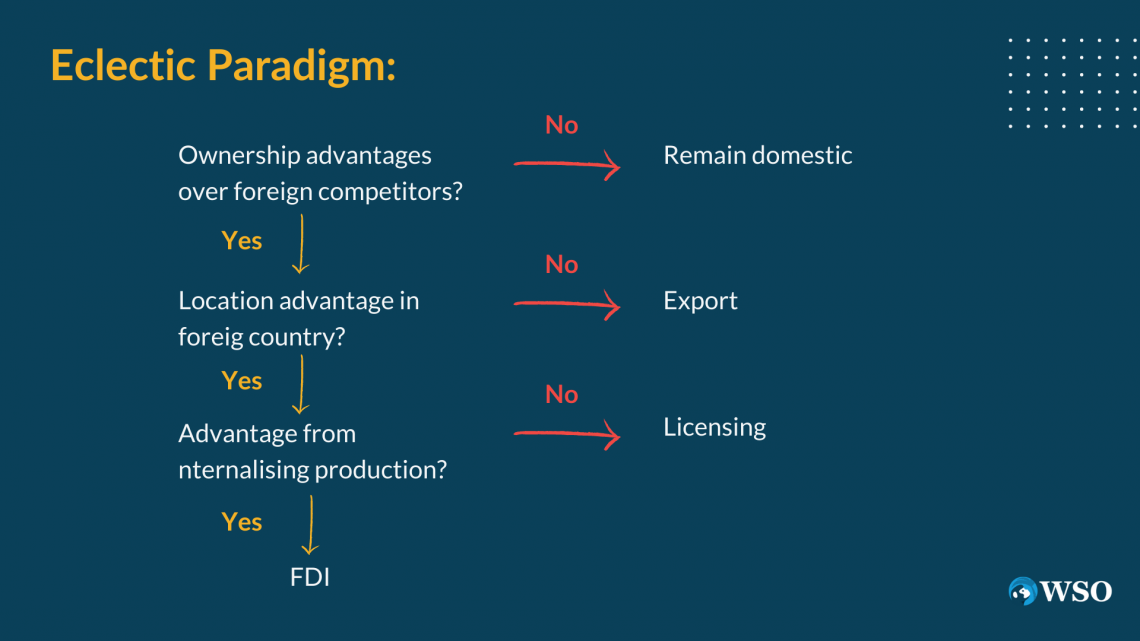 Eclectic Paradigm:

Ownership advantages over foreign competitors?

No

Remain domestic

Yes

Location advantage in foreig country?

No

Export

Yes

Advantage from nternalising production?

No

Licensing

Yes

FDI

WSO